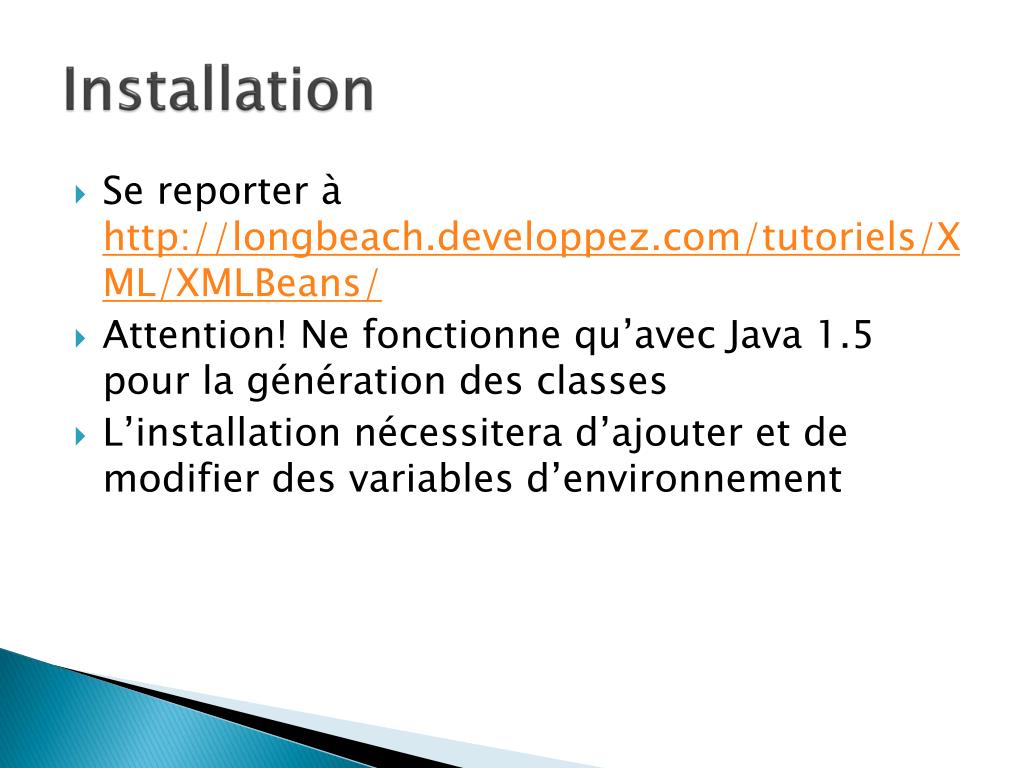 Installation

Se reporter à http://longbeach.developpez.com/tutoriels/XML/XMLBeans/

Attention! Ne fonctionne qu’avec Java 1.5 pour la génération des classes

L’installation nécessitera d’ajouter et de modifier des variables d’environnement